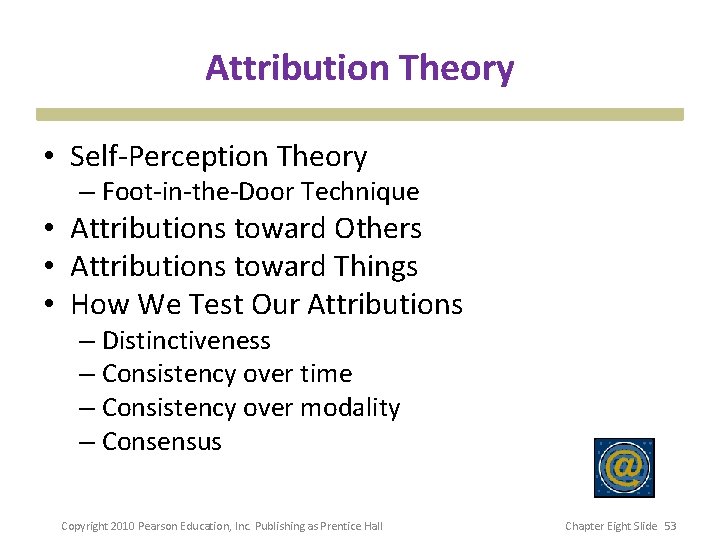 Attribution Theory

• Self-Perception Theory
– Foot-in-the-Door Technique
• Attributions toward Others
• Attributions toward Things
• How We Test Our Attributions
– Distinctiveness
– Consistency over time
– Consistency over modality
– Consensus

@

Copyright 2010 Pearson Education, Inc. Publishing as Prentice Hall

Chapter Eight Slide 53